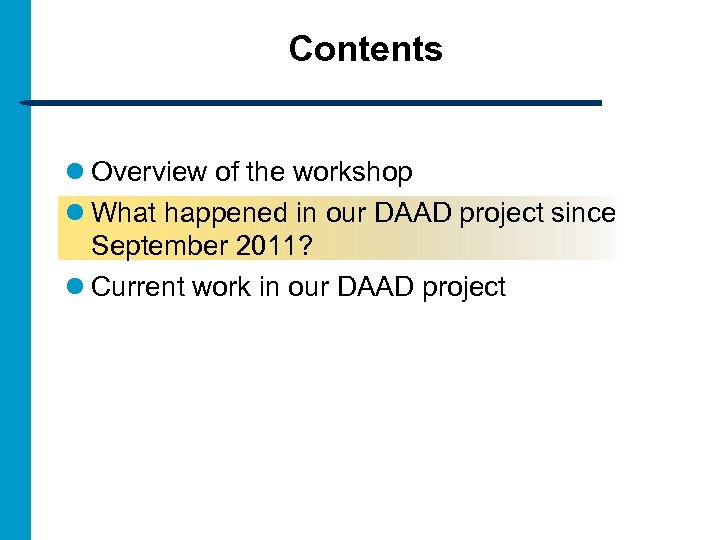 Contents

Overview of the workshop

What happened in our DAAD project since September 2011?

Current work in our DAAD project